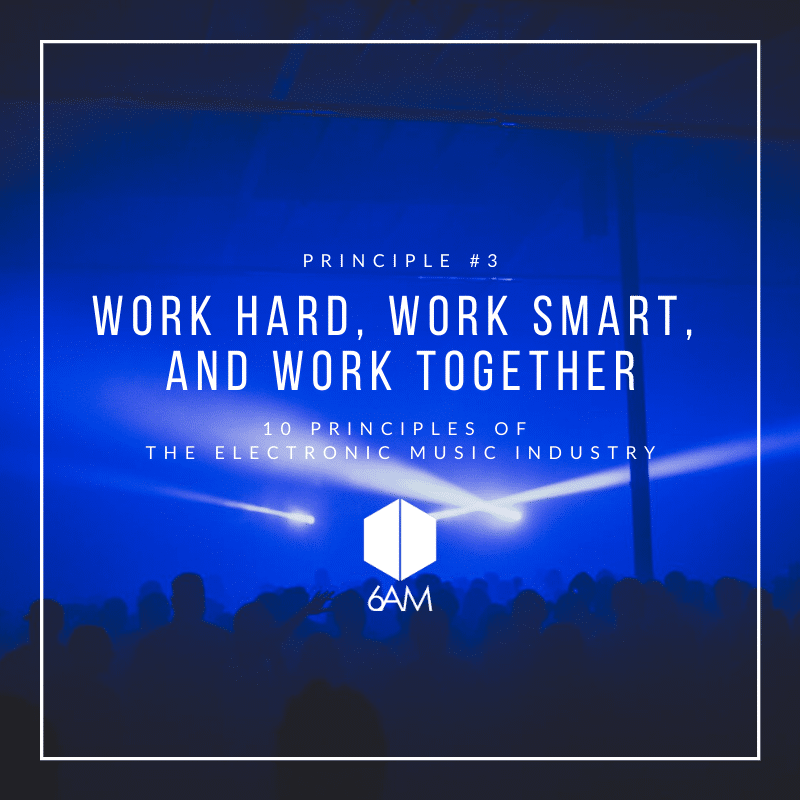 PRINCIPLE #3

WORK HARD, WORK SMART, AND WORK TOGETHER

10 PRINCIPLES OF THE ELECTRONIC MUSIC INDUSTRY

6AM